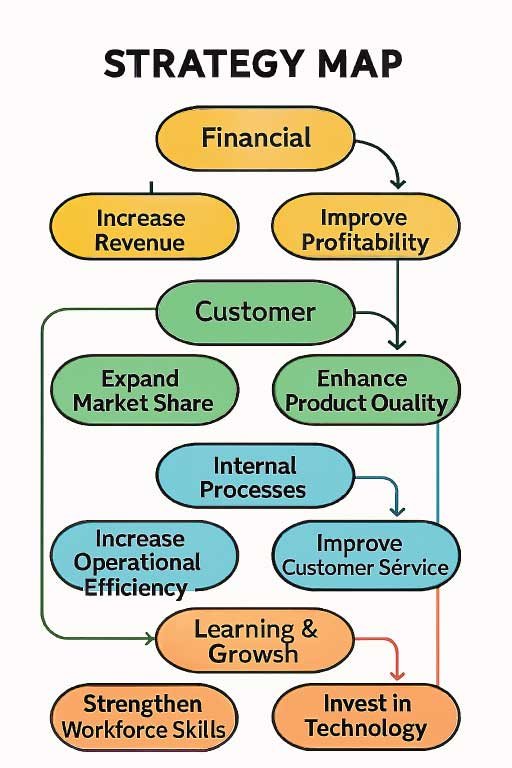 STRATEGY MAP

Financial

Increase Revenue

Improve Profitability

Customer

Expand Market Share

Enhance Product Ouality

Internal Processes

Increase Operational Efficiency

Improve Customer Sérvice

Learning & Growsh

Strengthen Workforce Skills

Invest in Technology